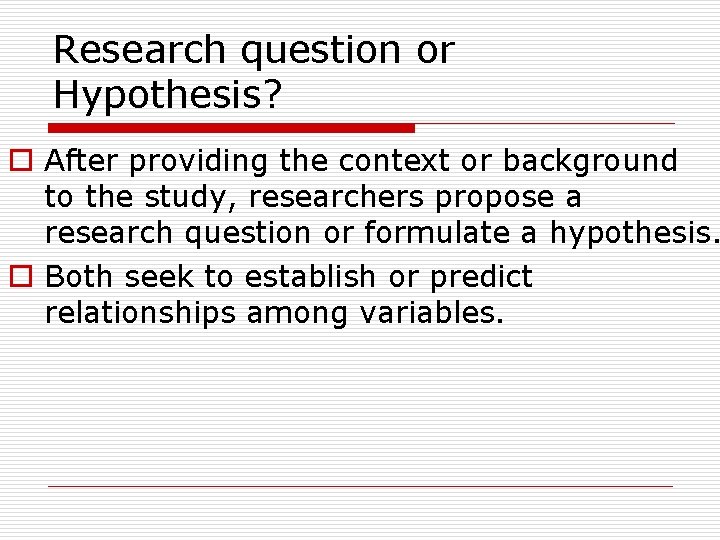 Research question or Hypothesis?

After providing the context or background to the study, researchers propose a research question or formulate a hypothesis.

Both seek to establish or predict relationships among variables.